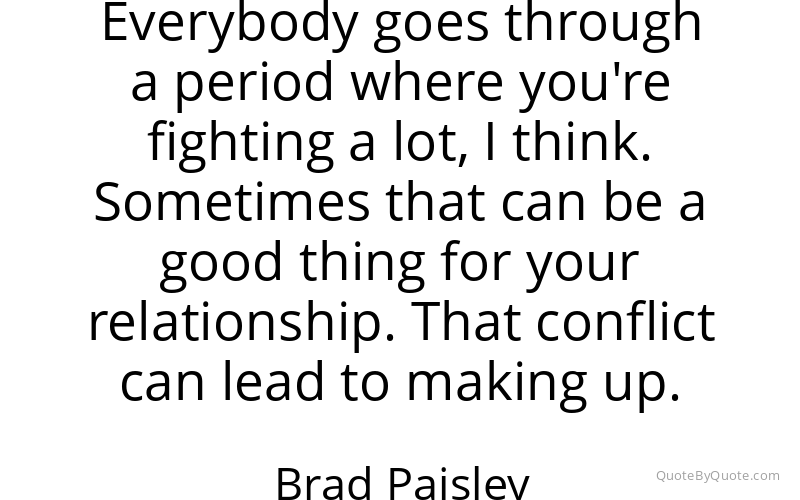 Everybody goes through a period where you're fighting a lot, I think. Sometimes that can be a good thing for your relationship. That conflict can lead to making up.

Brad Paisley

QuoteByQuote.com